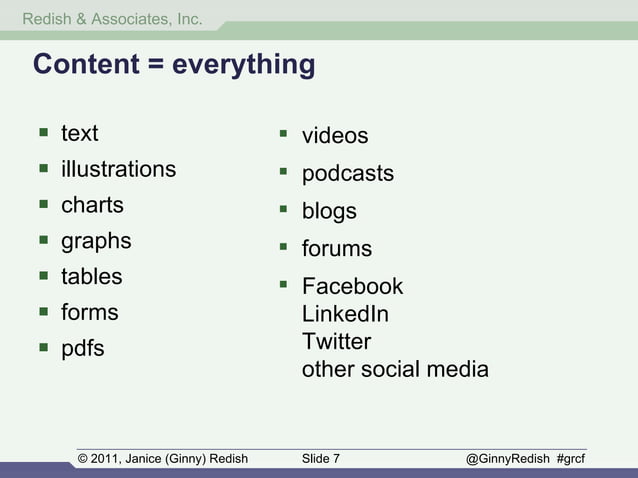 Redish & Associates, Inc.

Content = everything

- text
- illustrations
- charts
- graphs
- tables
- forms
- pdfs

- videos
- podcasts
- blogs
- forums
- Facebook
LinkedIn
Twitter
other social media

© 2011, Janice (Ginny) Redish Slide 7 @GinnyRedish #grcf